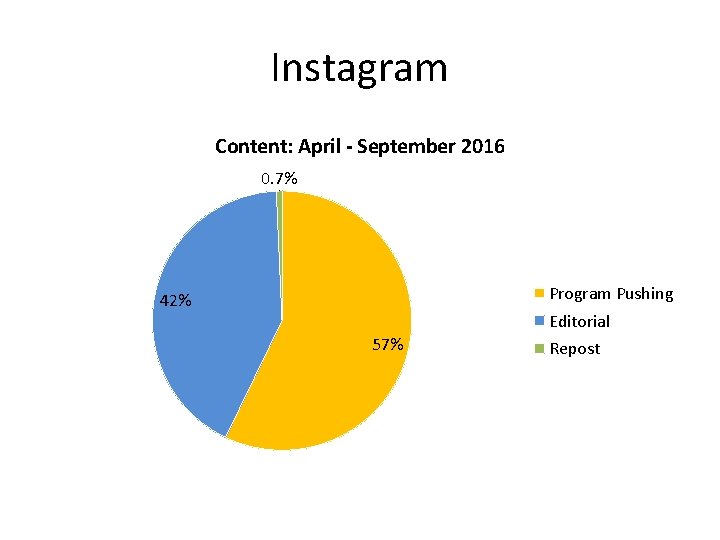 Instagram

Content: April - September 2016

0.7%

42%

57%

Program Pushing
Editorial
Repost